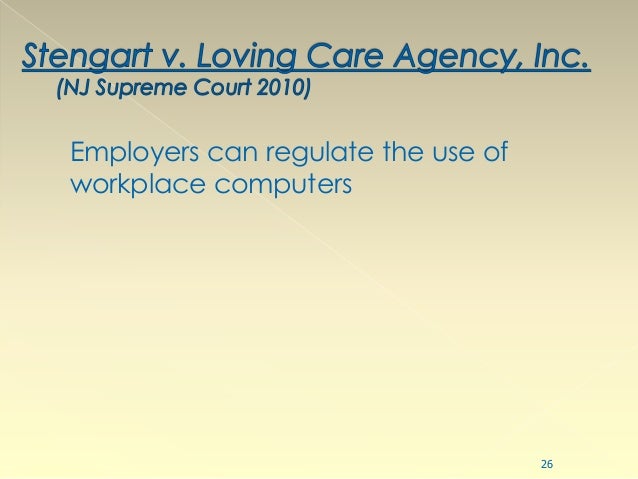 Stengart v. Loving Care Agency, Inc.
(NJ Supreme Court 2010)

Employers can regulate the use of workplace computers

26